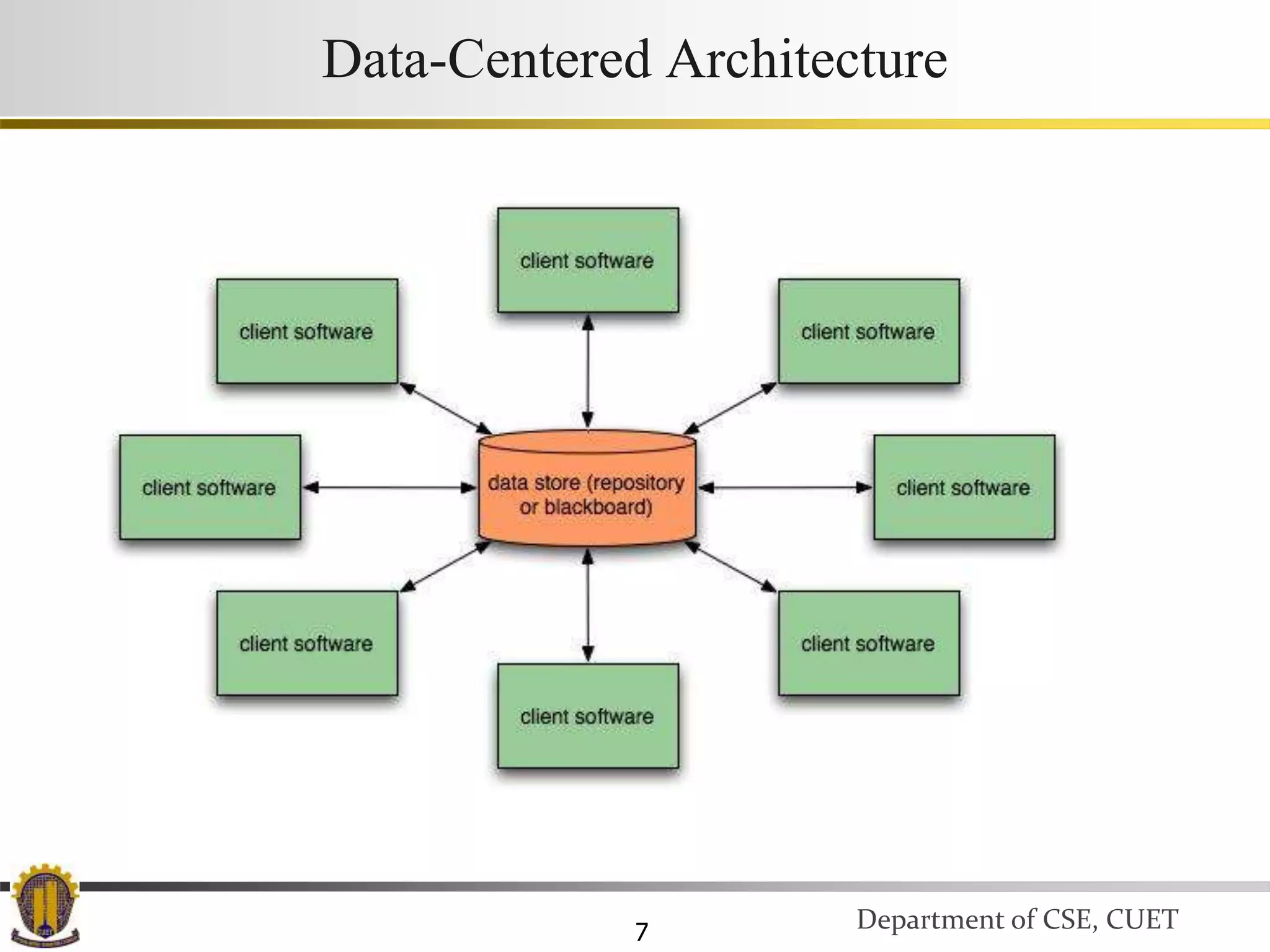 Data-Centered Architecture

client software

client software

client software

client software

data store (repository or blackboard)

client software

client software

client software

client software

7

Department of CSE, CUET